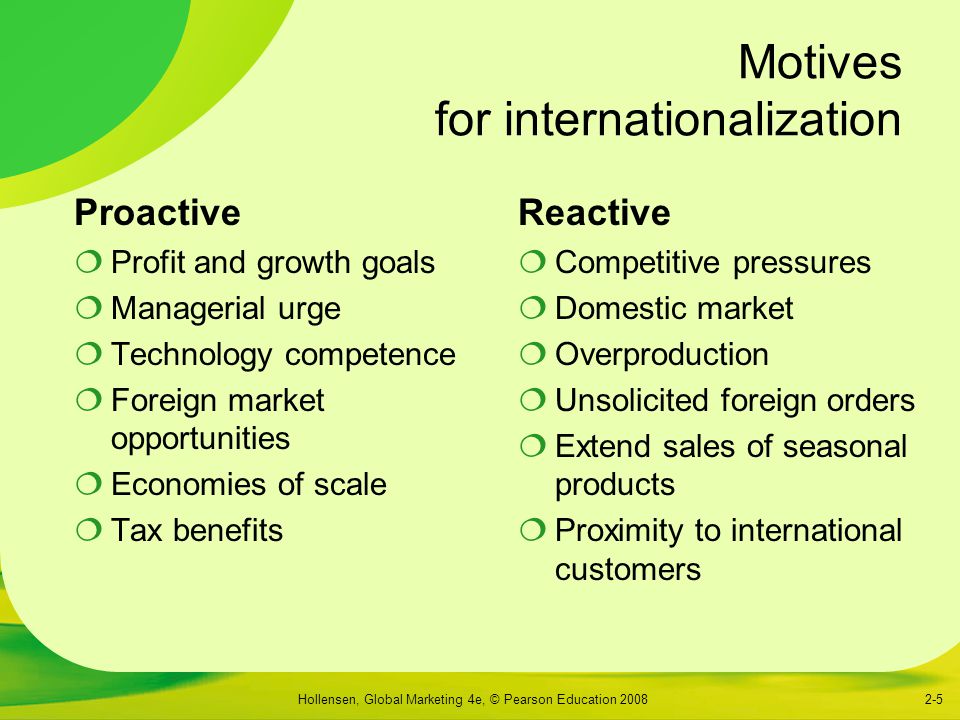 Motives
for internationalization

Proactive
❍ Profit and growth goals
❍ Managerial urge
❍ Technology competence
❍ Foreign market opportunities
❍ Economies of scale
❍ Tax benefits

Reactive
❍ Competitive pressures
❍ Domestic market
❍ Overproduction
❍ Unsolicited foreign orders
❍ Extend sales of seasonal products
❍ Proximity to international customers

Hollensen, Global Marketing 4e, © Pearson Education 2008

2-5